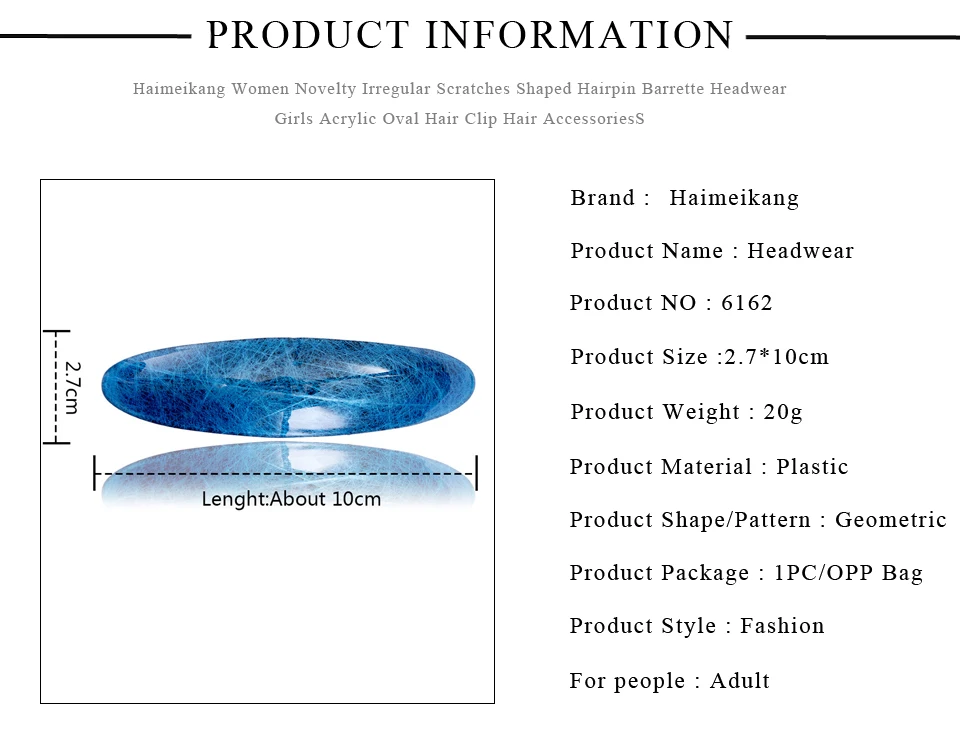 PRODUCT INFORMATION

Haimeikang Women Novelty Irregular Scratches Shaped Hairpin Barrette Headwear Girls Acrylic Oval Hair Clip Hair AccessoriesS

2.7cm

Lenght:About 10cm

Brand : Haimeikang

Product Name : Headwear

Product NO : 6162

Product Size :2.7*10cm

Product Weight : 20g

Product Material : Plastic

Product Shape/Pattern : Geometric

Product Package : 1PC/OPP Bag

Product Style : Fashion

For people : Adult